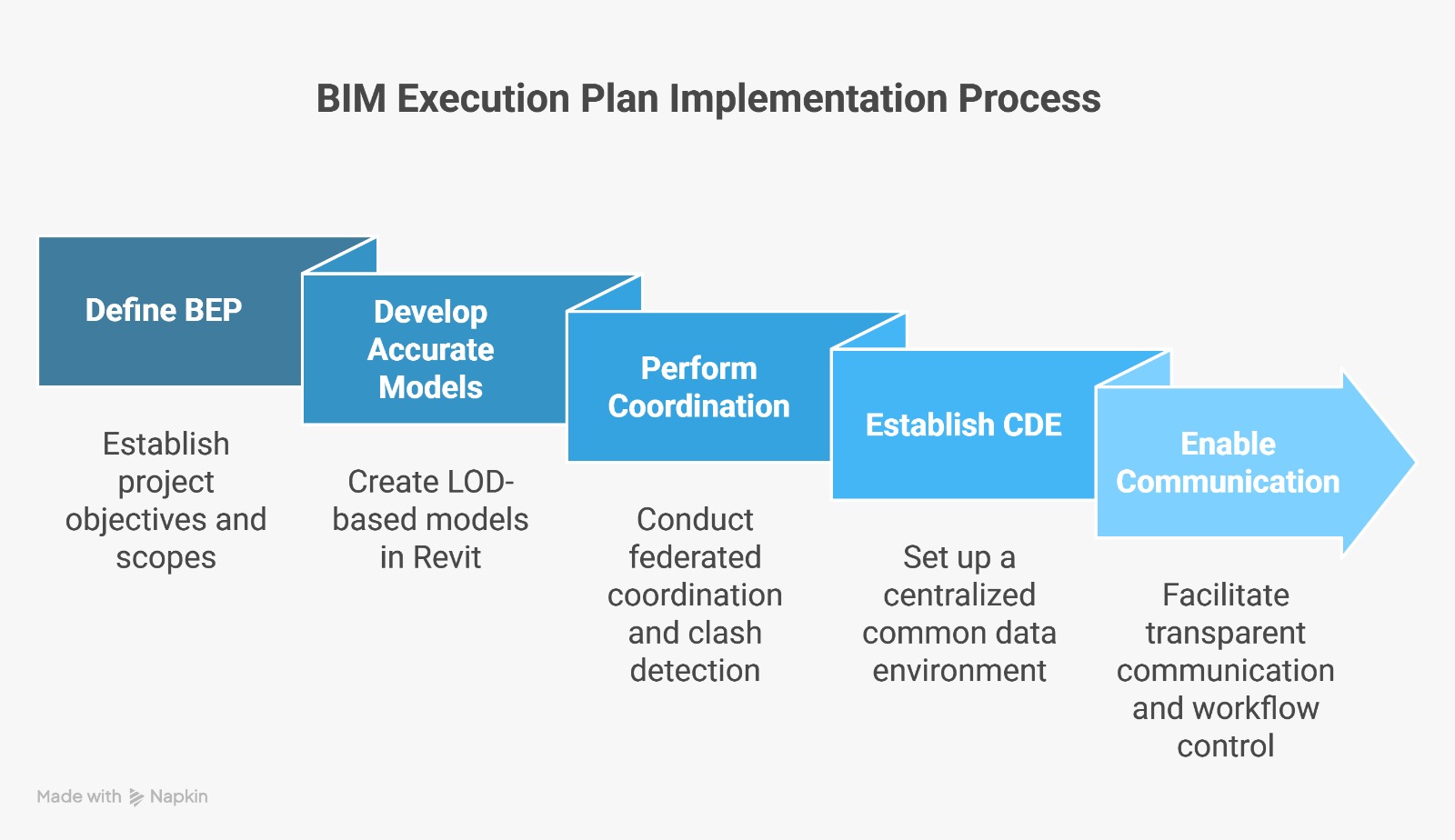 BIM Execution Plan Implementation Process

Define BEP

Establish project objectives and scopes

Develop Accurate Models

Create LOD-based models in Revit

Perform Coordination

Conduct federated coordination and clash detection

Establish CDE

Set up a centralized common data environment

Enable Communication

Facilitate transparent communication and workflow control

Made with Napkin